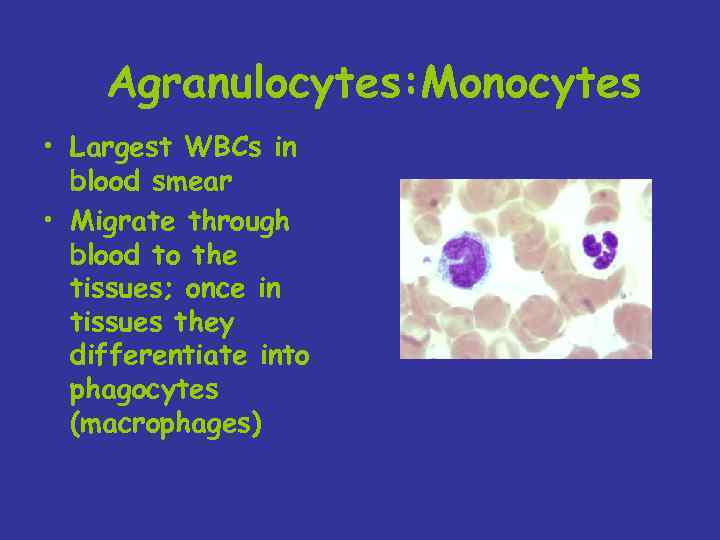 Agranulocytes:Monocytes

• Largest WBCs in blood smear

• Migrate through blood to the tissues; once in tissues they differentiate into phagocytes (macrophages)